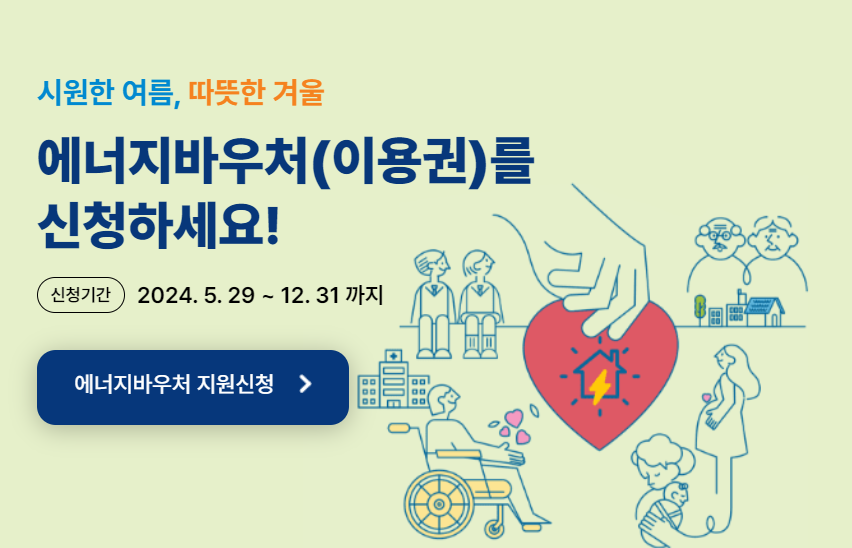 시원한 여름, 따뜻한 겨울

에너지바우처(이용권)를 신청하세요!

신청기간 2024. 5. 29 ~ 12. 31 까지

에너지바우처 지원신청 >